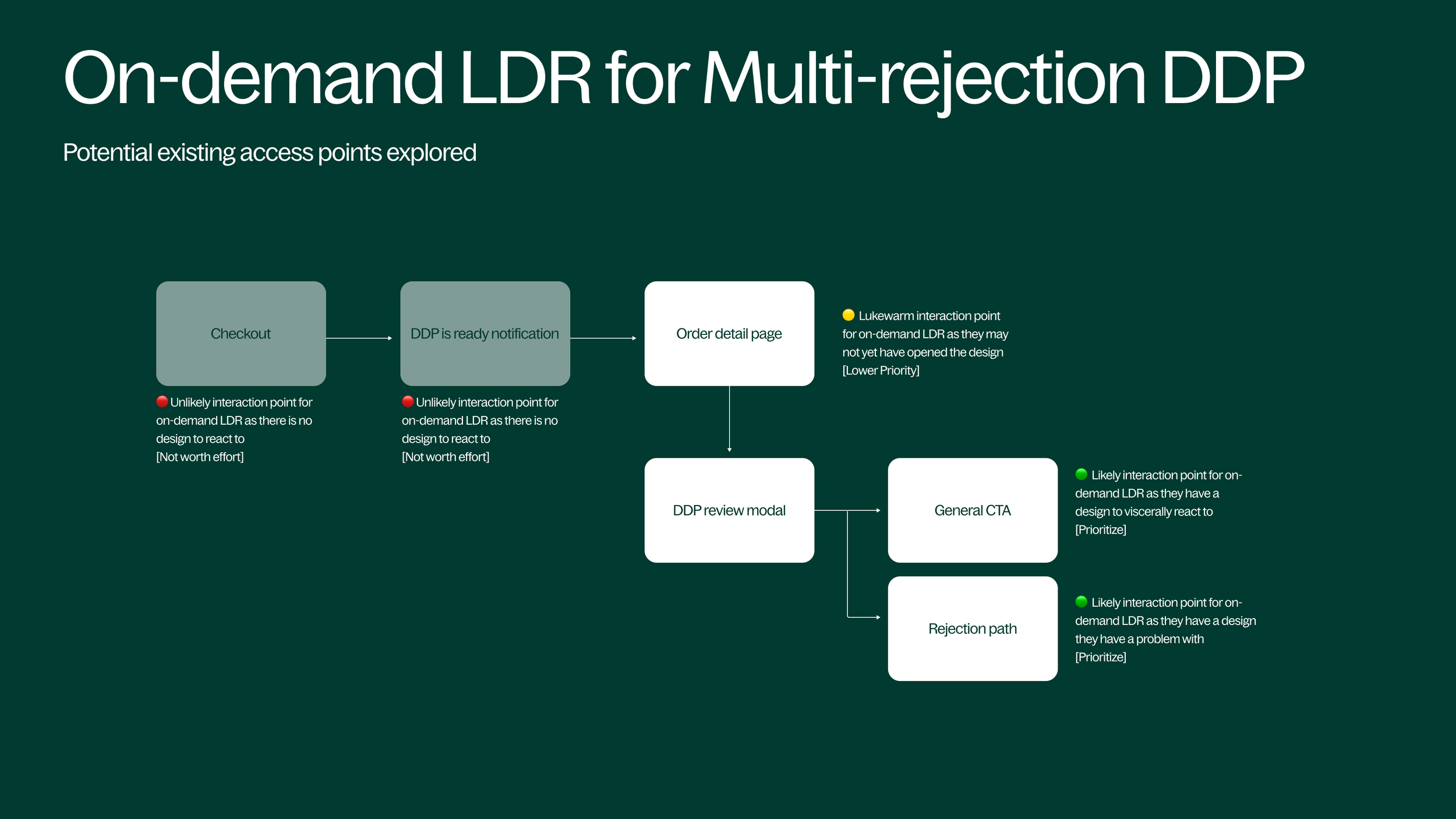 On-demand LDR for Multi-rejection DDP

Potential existing access points explored

Checkout

🔴 Unlikely interaction point for on-demand LDR as there is no design to react to
[Not worth effort]

DDP is ready notification

🔴 Unlikely interaction point for on-demand LDR as there is no design to react to
[Not worth effort]

Order detail page

🟡 Lukewarm interaction point for on-demand LDR as they may not yet have opened the design
[Lower Priority]

DDP review modal

General CTA

🟢 Likely interaction point for on-demand LDR as they have a design to viscerally react to
[Prioritize]

Rejection path

🟢 Likely interaction point for on-demand LDR as they have a design they have a problem with
[Prioritize]